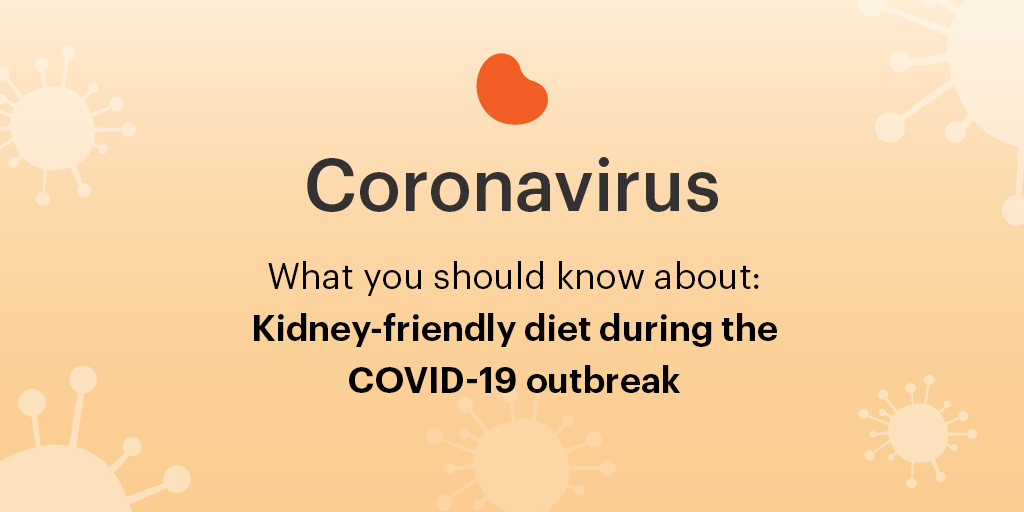 Coronavirus

What you should know about:
Kidney-friendly diet during the COVID-19 outbreak